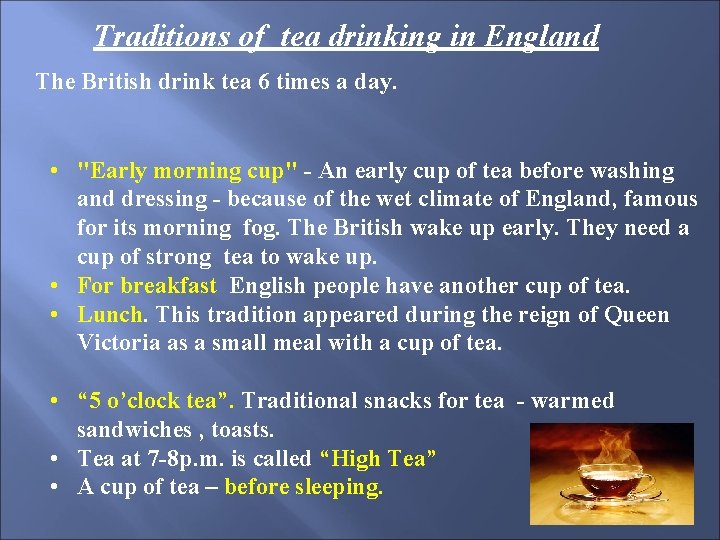 Traditions of tea drinking in England

The British drink tea 6 times a day.

• "Early morning cup" - An early cup of tea before washing and dressing - because of the wet climate of England, famous for its morning fog. The British wake up early. They need a cup of strong tea to wake up.
• For breakfast English people have another cup of tea.
• Lunch. This tradition appeared during the reign of Queen Victoria as a small meal with a cup of tea.

• “5 o’clock tea”. Traditional snacks for tea - warmed sandwiches , toasts.
• Tea at 7-8p.m. is called “High Tea”
• A cup of tea – before sleeping.